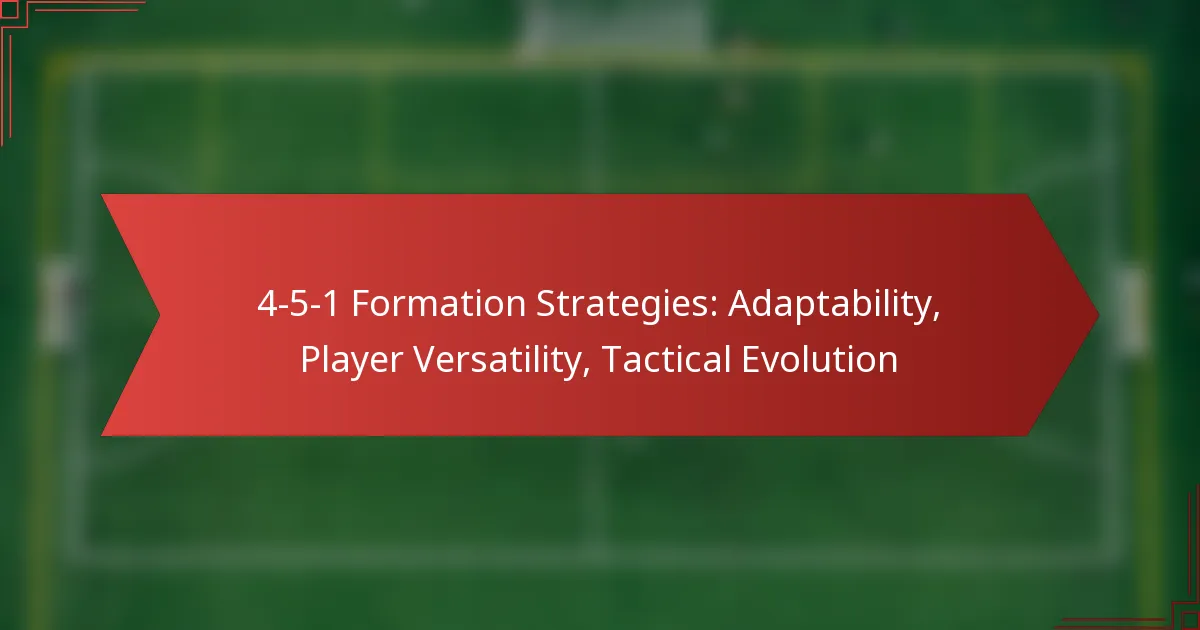 4-5-1 Formation Strategies: Adaptability, Player Versatility, Tactical Evolution